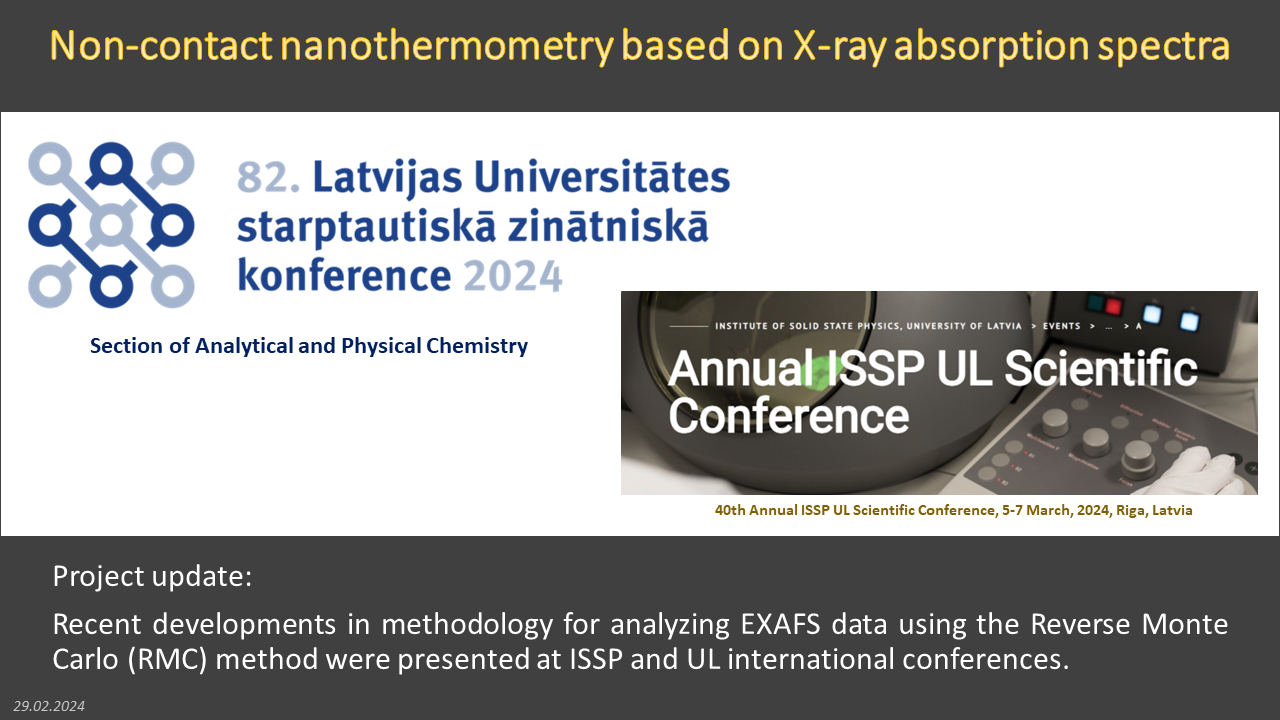 Non-contact nanothermometry based on X-ray absorption spectra

82. Latvijas Universitātes starptautiskā zinātniskā konference 2024

Section of Analytical and Physical Chemistry

INSTITUTE OF SOLID STATE PHYSICS, UNIVERSITY OF LATVIA > EVENTS > ... > A

Annual ISSP UL Scientific Conference

40th Annual ISSP UL Scientific Conference, 5-7 March, 2024, Riga, Latvia

Project update:

Recent developments in methodology for analyzing EXAFS data using the Reverse Monte Carlo (RMC) method were presented at ISSP and UL international conferences.

29.02.2024